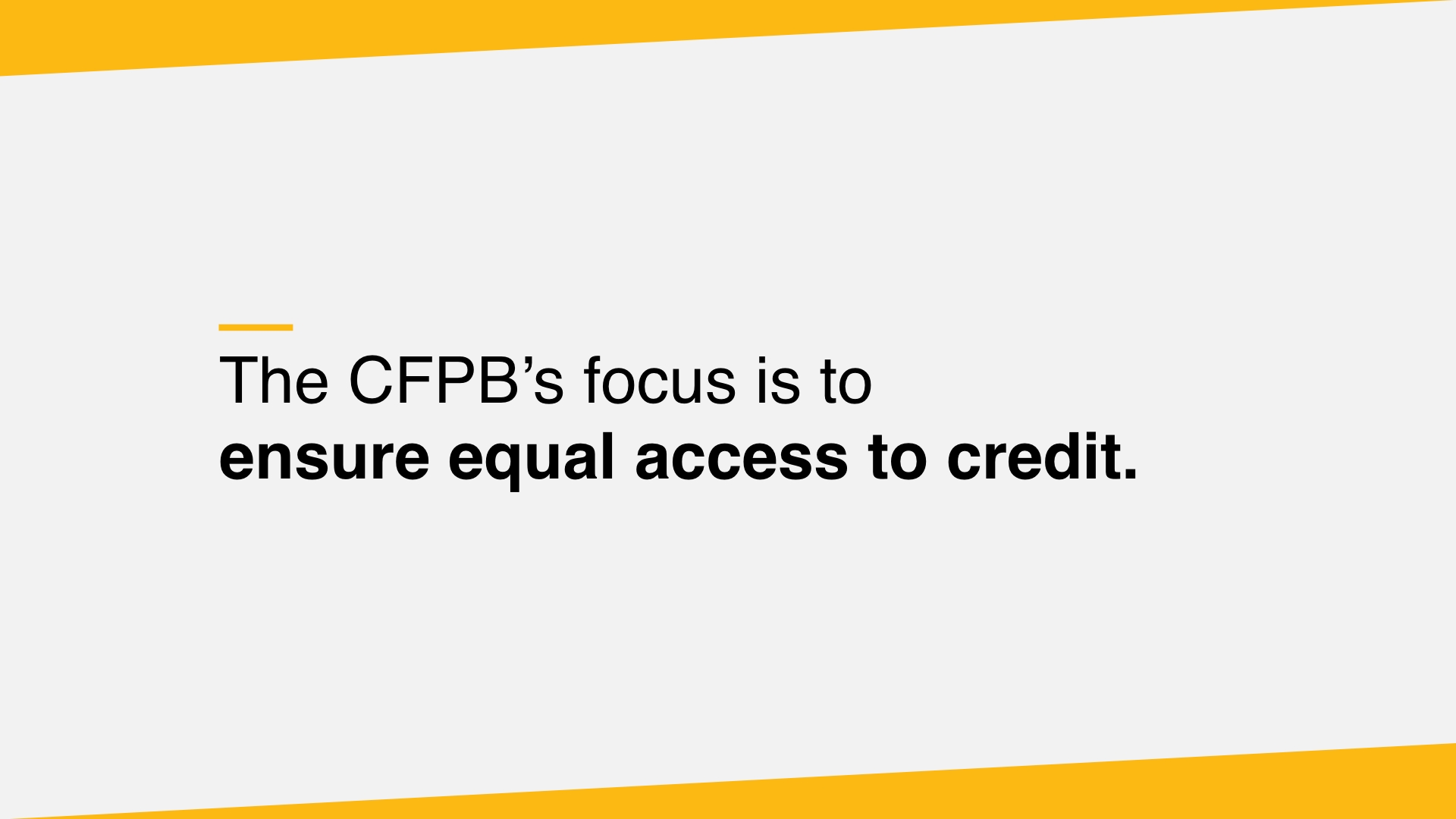 The CFPB’s focus is to
ensure equal access to credit.